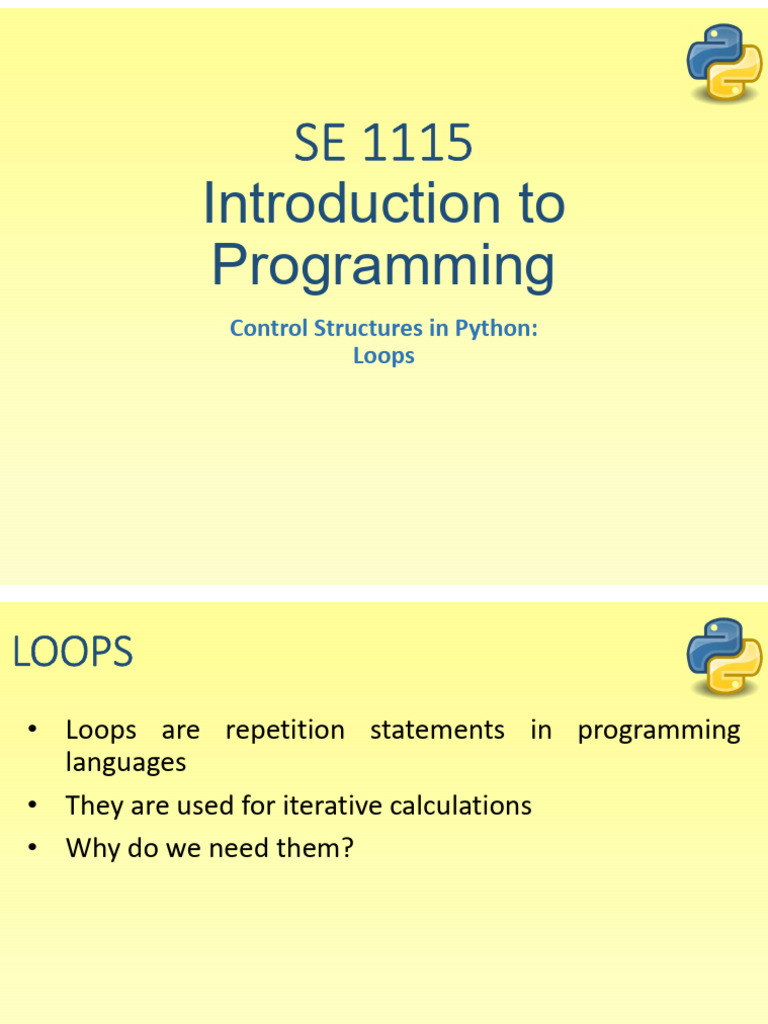 SE 1115
Introduction to Programming

Control Structures in Python:
Loops

LOOPS

• Loops are repetition statements in programming languages
• They are used for iterative calculations
• Why do we need them?